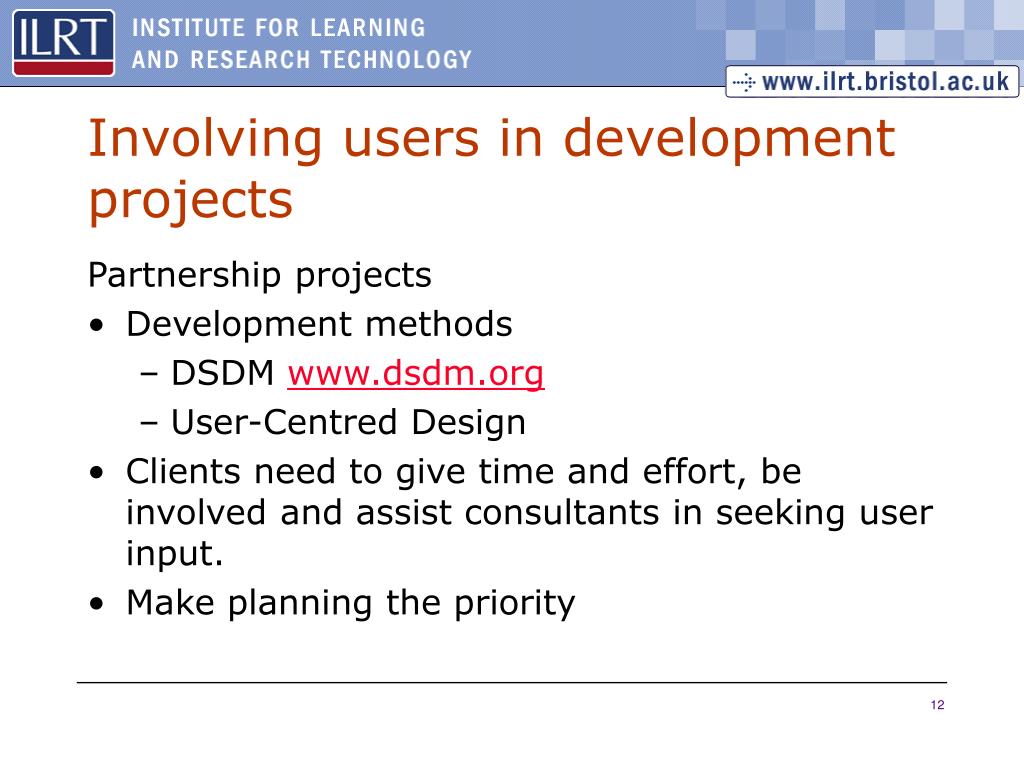 ILRT INSTITUTE FOR LEARNING AND RESEARCH TECHNOLOGY

www.ilrt.bristol.ac.uk

Involving users in development projects

Partnership projects

• Development methods
  – DSDM www.dsdm.org
  – User-Centred Design
• Clients need to give time and effort, be involved and assist consultants in seeking user input.
• Make planning the priority

12